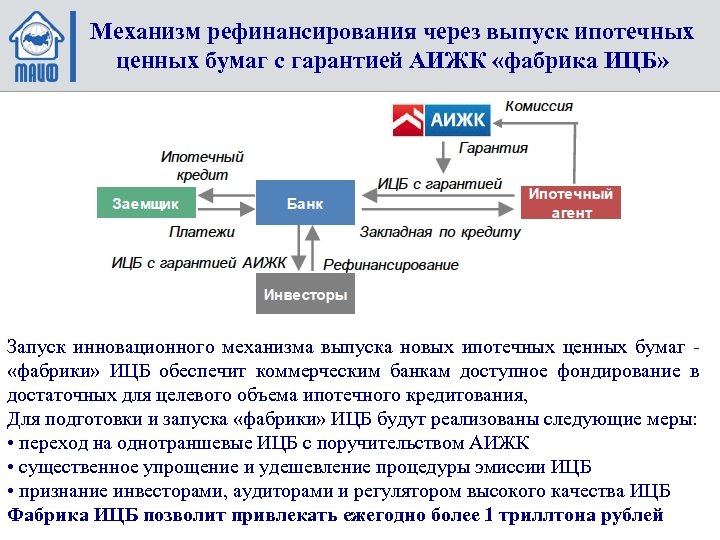 МАИФ

Механизм рефинансирования через выпуск ипотечных ценных бумаг с гарантией АИЖК «фабрика ИЦБ»

АИЖК

Комиссия

Гарантия

Ипотечный кредит

ИЦБ с гарантией

Заемщик

Банк

Ипотечный агент

Платежи

Закладная по кредиту

ИЦБ с гарантией АИЖК

Рефинансирование

Инвесторы

Запуск инновационного механизма выпуска новых ипотечных ценных бумаг - «фабрики» ИЦБ обеспечит коммерческим банкам доступное фондирование в достаточных для целевого объема ипотечного кредитования,

Для подготовки и запуска «фабрики» ИЦБ будут реализованы следующие меры:
• переход на однотраншевые ИЦБ с поручительством АИЖК
• существенное упрощение и удешевление процедуры эмиссии ИЦБ
• признание инвесторами, аудиторами и регулятором высокого качества ИЦБ

Фабрика ИЦБ позволит привлекать ежегодно более 1 триллтона рублей